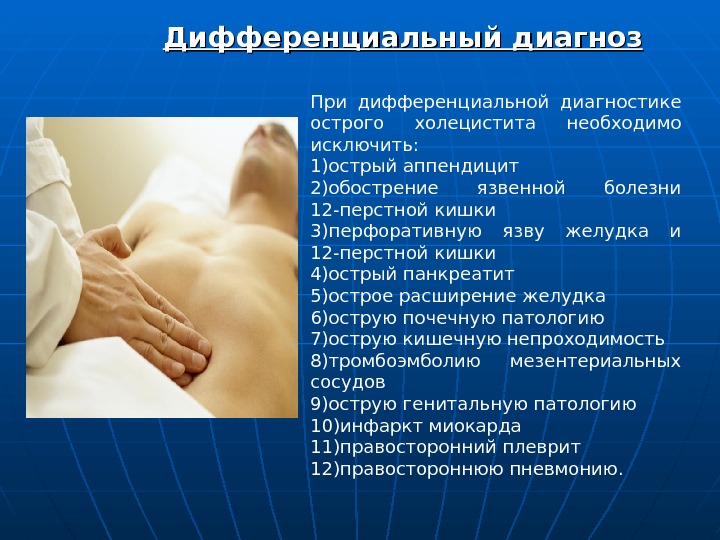 Дифференциальный диагноз

При дифференциальной диагностике острого холецистита необходимо исключить:
1)острый аппендицит
2)обострение язвенной болезни 12-перстной кишки
3)перфоративную язву желудка и 12-перстной кишки
4)острый панкреатит
5)острое расширение желудка
6)острую почечную патологию
7)острую кишечную непроходимость
8)тромбоэмболию мезентериальных сосудов
9)острую генитальную патологию
10)инфаркт миокарда
11)правосторонний плеврит
12)правостороннюю пневмонию.